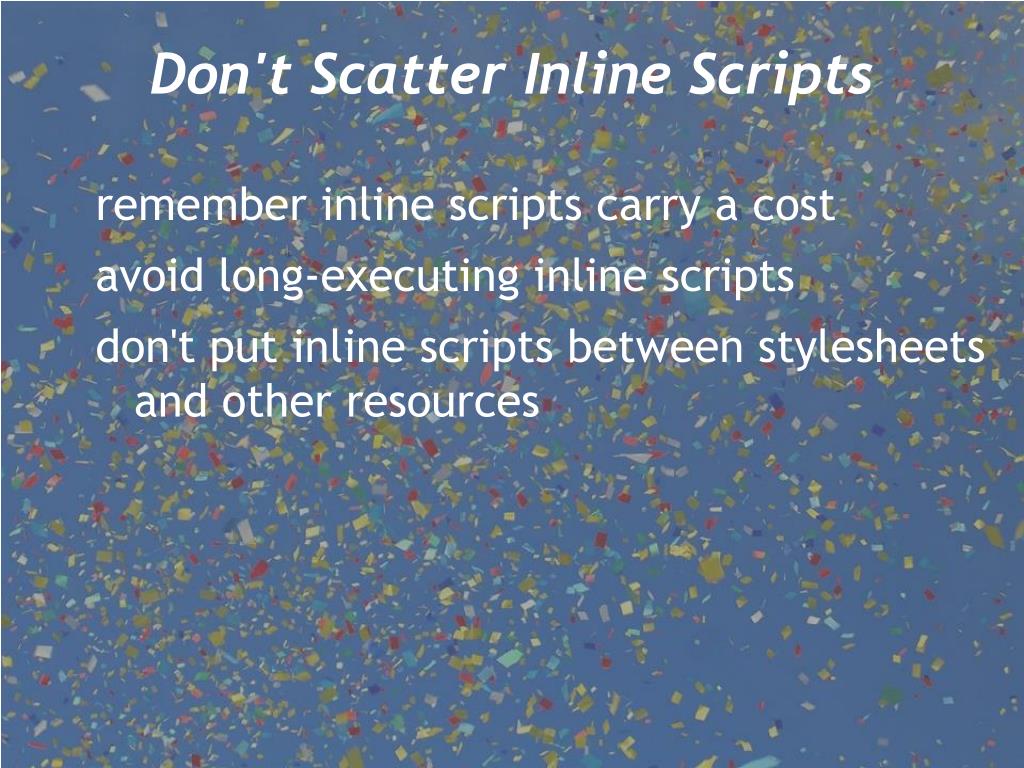 Don't Scatter Inline Scripts

remember inline scripts carry a cost

avoid long-executing inline scripts

don't put inline scripts between stylesheets and other resources